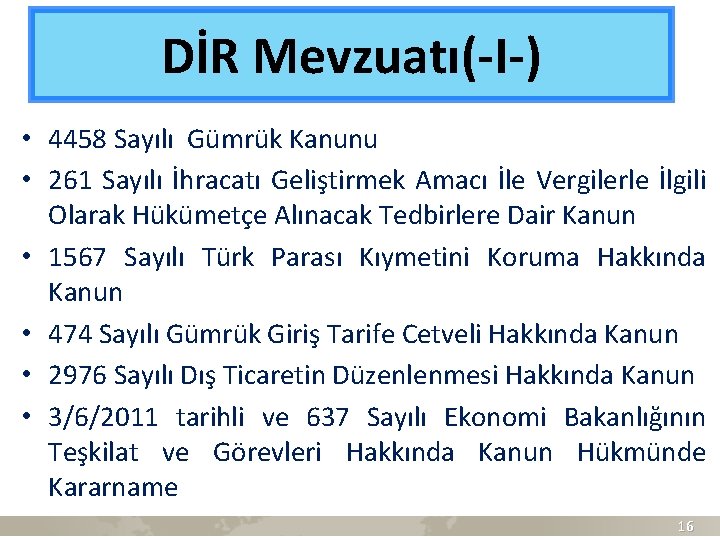 DİR Mevzuatı(-I-)

• 4458 Sayılı Gümrük Kanunu
• 261 Sayılı İhracatı Geliştirmek Amacı İle Vergilerle İlgili Olarak Hükümetçe Alınacak Tedbirlere Dair Kanun
• 1567 Sayılı Türk Parası Kıymetini Koruma Hakkında Kanun
• 474 Sayılı Gümrük Giriş Tarife Cetveli Hakkında Kanun
• 2976 Sayılı Dış Ticaretin Düzenlenmesi Hakkında Kanun
• 3/6/2011 tarihli ve 637 Sayılı Ekonomi Bakanlığının Teşkilat ve Görevleri Hakkında Kanun Hükmünde Kararname

16